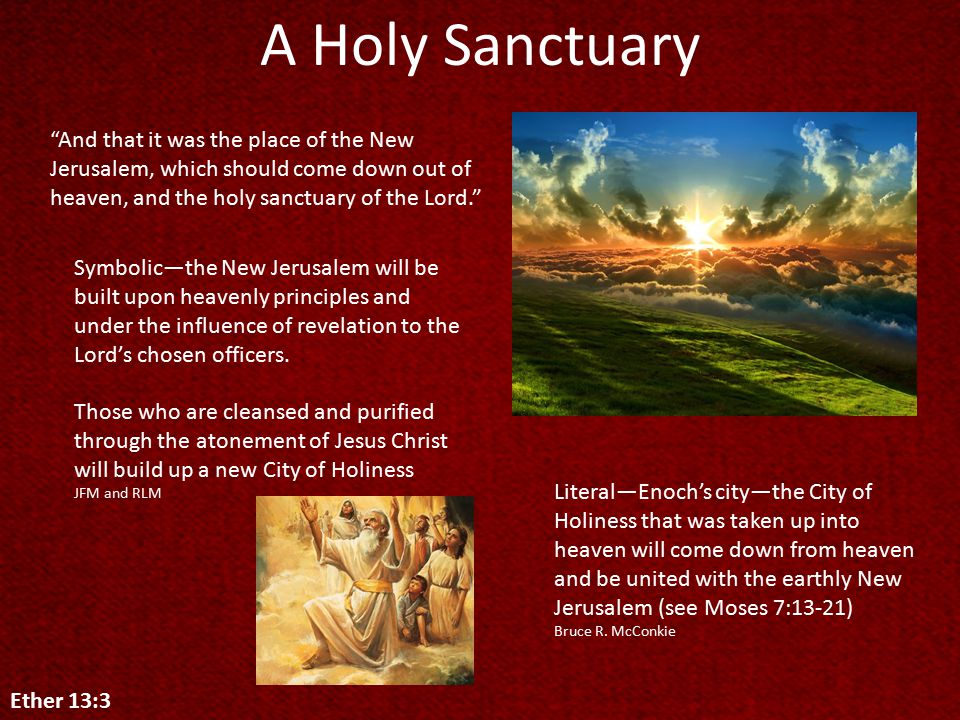 A Holy Sanctuary

“And that it was the place of the New Jerusalem, which should come down out of heaven, and the holy sanctuary of the Lord.”

Symbolic—the New Jerusalem will be built upon heavenly principles and under the influence of revelation to the Lord’s chosen officers.

Those who are cleansed and purified through the atonement of Jesus Christ will build up a new City of Holiness
JFM and RLM

Literal—Enoch’s city—the City of Holiness that was taken up into heaven will come down from heaven and be united with the earthly New Jerusalem (see Moses 7:13-21)
Bruce R. McConkie

Ether 13:3